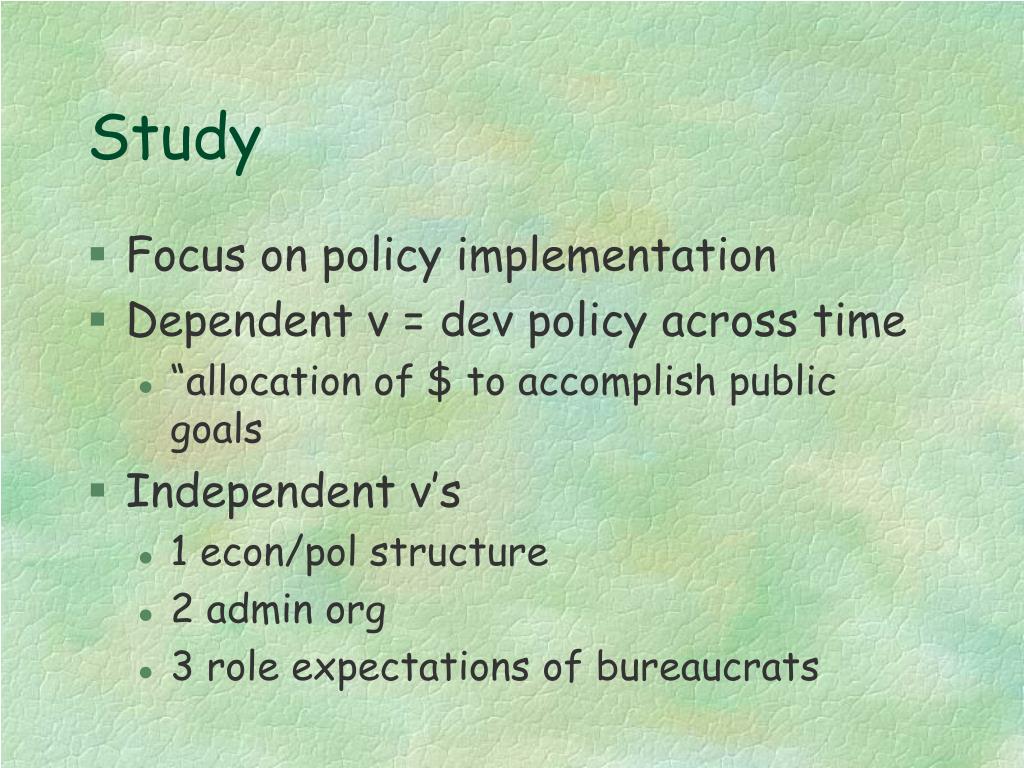 Study

Focus on policy implementation
Dependent v = dev policy across time
“allocation of \$ to accomplish public goals
Independent v’s
1 econ/pol structure
2 admin org
3 role expectations of bureaucrats